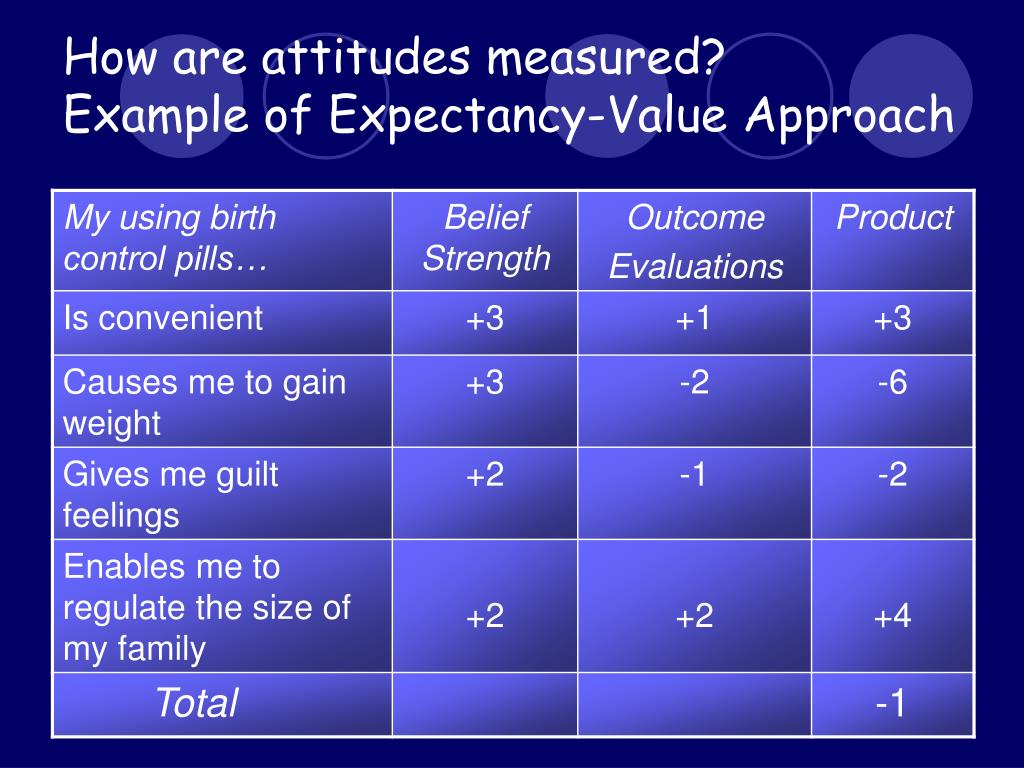 How are attitudes measured?
Example of Expectancy-Value Approach

| My using birth control pills… | Belief Strength | Outcome Evaluations | Product |
|---|---|---|---|
| Is convenient | +3 | +1 | +3 |
| Causes me to gain weight | +3 | -2 | -6 |
| Gives me guilt feelings | +2 | -1 | -2 |
| Enables me to regulate the size of my family | +2 | +2 | +4 |
| Total | | | -1 |